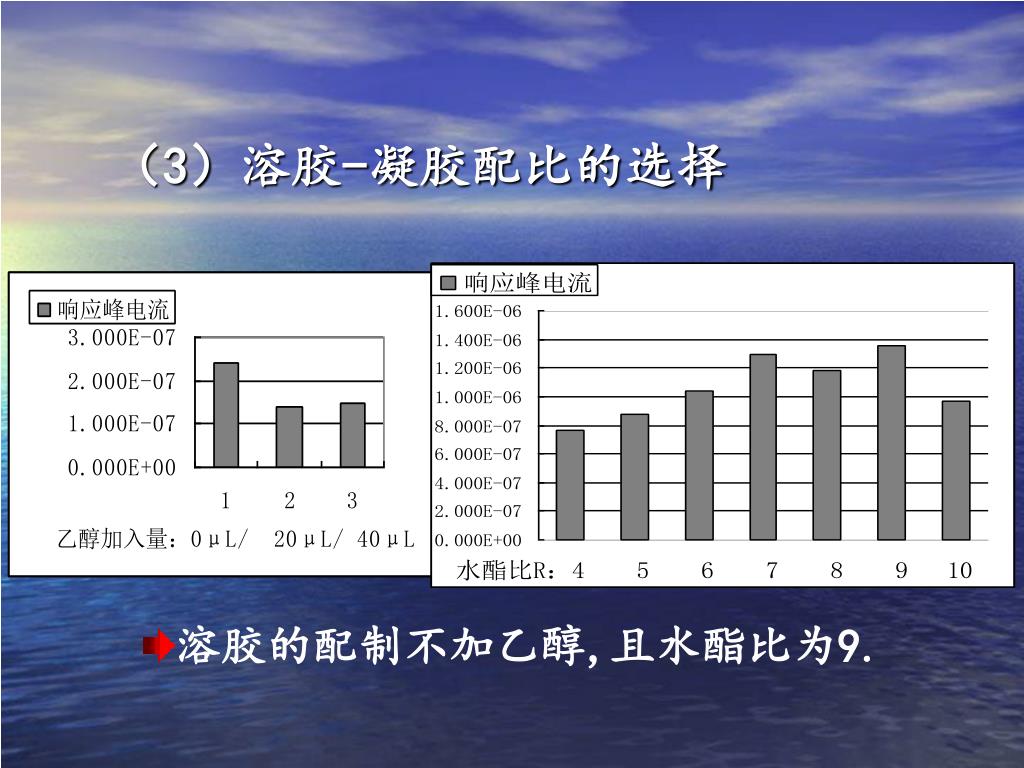 （3）溶胶-凝胶配比的选择

响应峰电流

3.000E-07
2.000E-07
1.000E-07
0.000E+00

1 2 3

乙醇加入量：0μL/ 20μL/ 40μL

响应峰电流

1.600E-06
1.400E-06
1.200E-06
1.000E-06
8.000E-07
6.000E-07
4.000E-07
2.000E-07
0.000E+00

水酯比R：4 5 6 7 8 9 10

溶胶的配制不加乙醇，且水酯比为9.